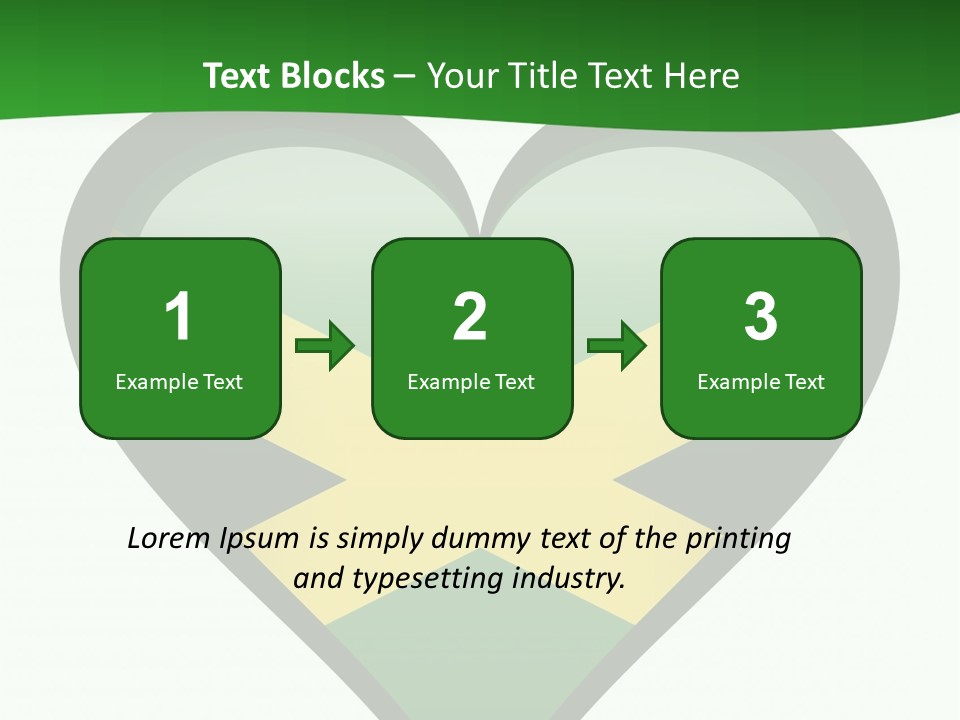 Text Blocks – Your Title Text Here

1
Example Text

2
Example Text

3
Example Text

Lorem Ipsum is simply dummy text of the printing and typesetting industry.